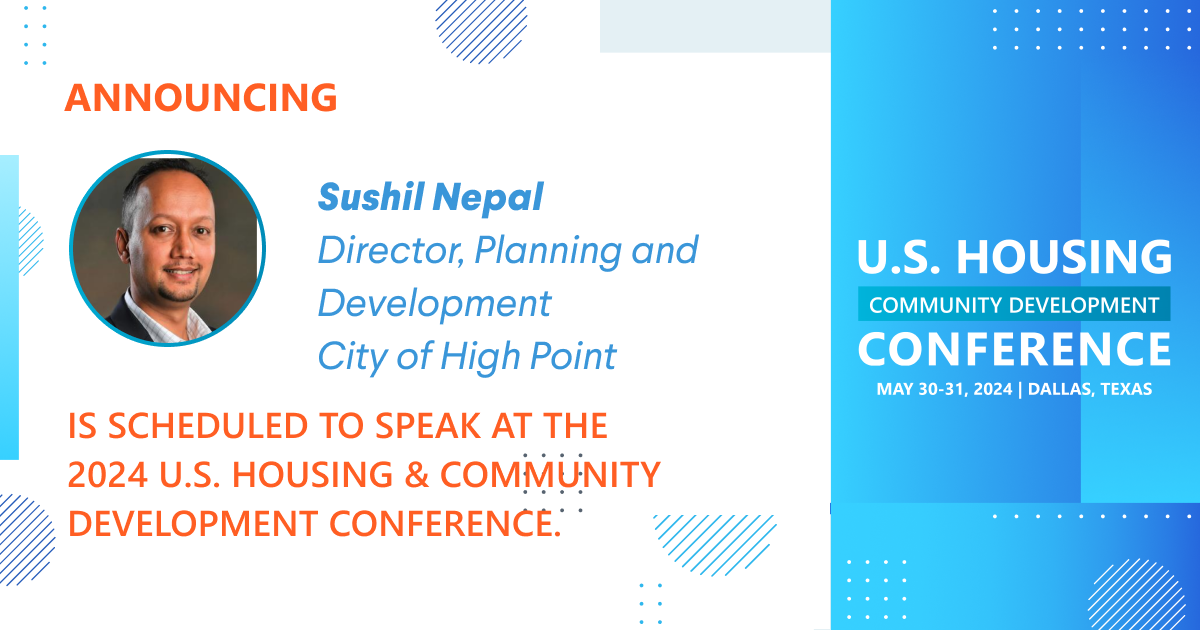 ANNOUNCING

Sushil Nepal
Director, Planning and Development
City of High Point

IS SCHEDULED TO SPEAK AT THE 2024 U.S. HOUSING & COMMUNITY DEVELOPMENT CONFERENCE.

U.S. HOUSING
COMMUNITY DEVELOPMENT
CONFERENCE
MAY 30-31, 2024 | DALLAS, TEXAS